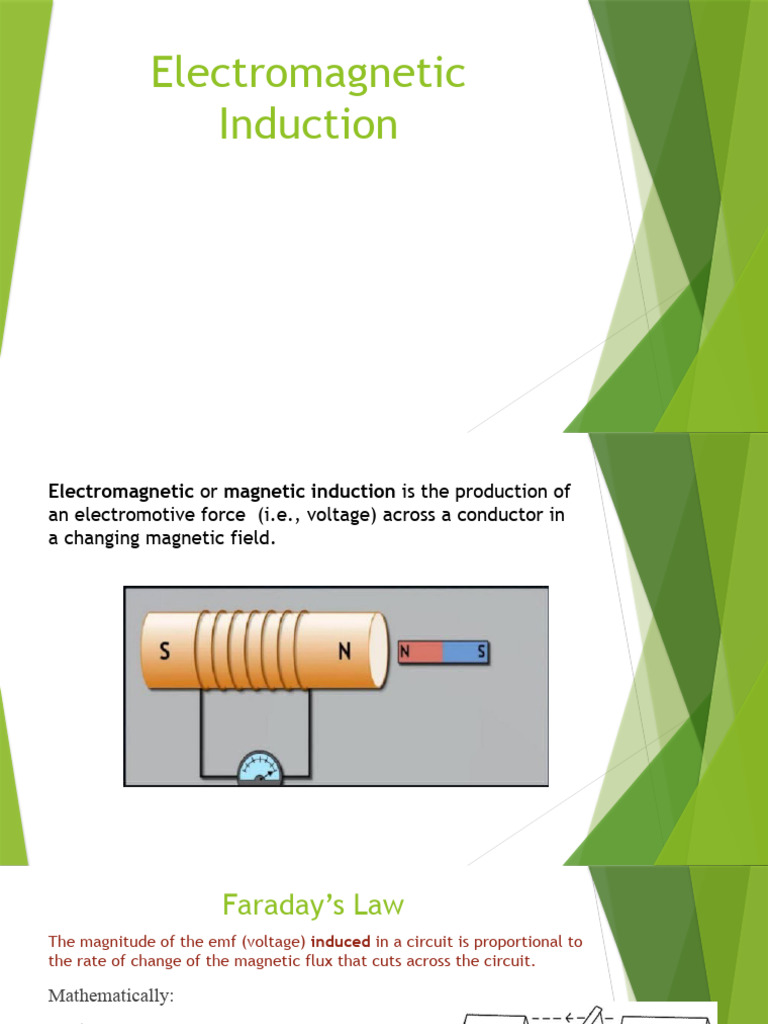 Electromagnetic Induction

Electromagnetic or magnetic induction is the production of an electromotive force (i.e., voltage) across a conductor in a changing magnetic field.

S

N

N

S

Faraday's Law

The magnitude of the emf (voltage) induced in a circuit is proportional to the rate of change of the magnetic flux that cuts across the circuit.

Mathematically: